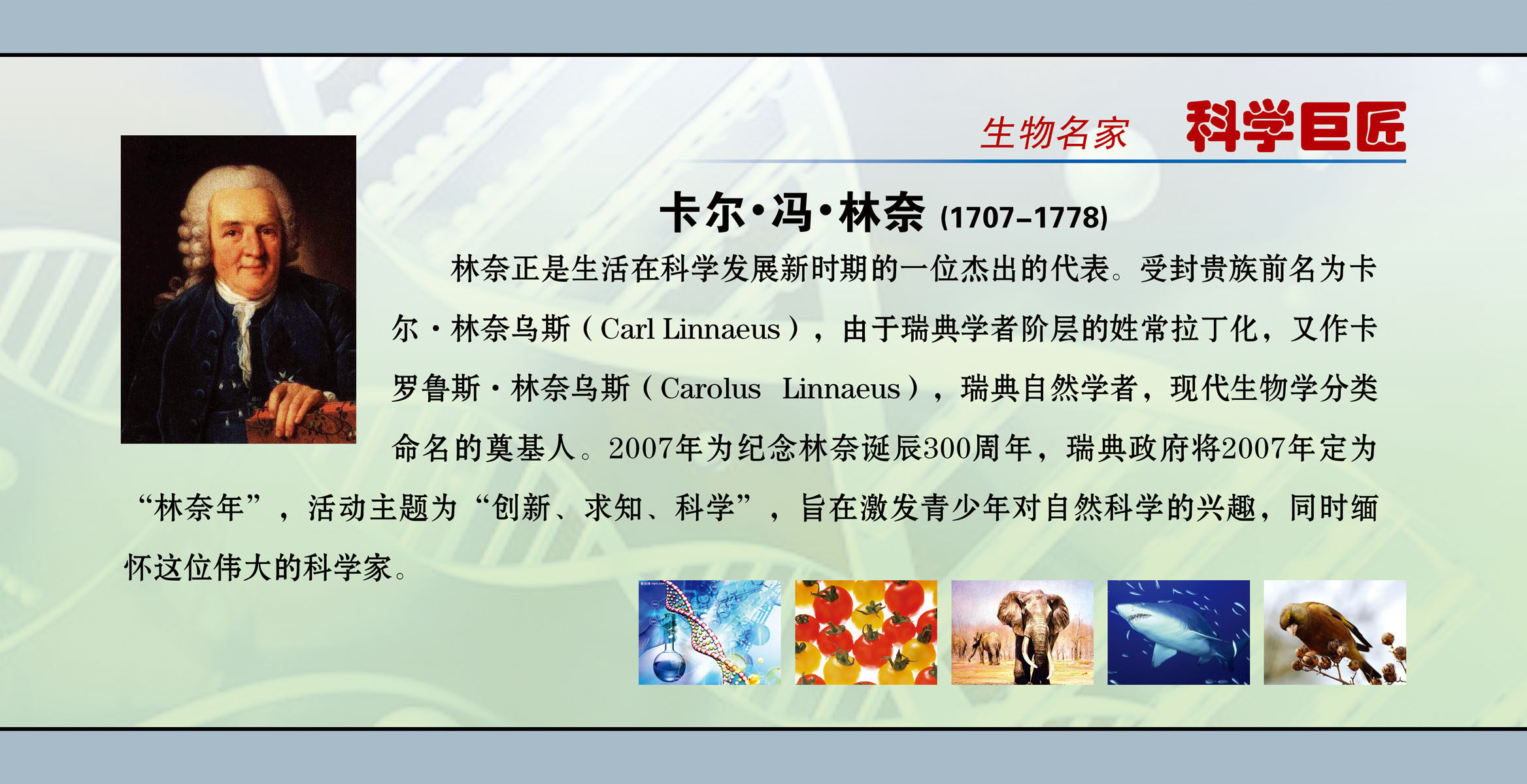 生物名家 科学巨匠

卡尔·冯·林奈 (1707–1778)

林奈正是生活在科学发展新时期的一位杰出的代表。受封贵族前名为卡尔·林奈乌斯（Carl Linnaeus），由于瑞典学者阶层的姓常拉丁化，又作卡罗鲁斯·林奈乌斯（Carolus Linnaeus），瑞典自然学者，现代生物学分类命名的奠基人。2007年为纪念林奈诞辰300周年，瑞典政府将2007年定为“林奈年”，活动主题为“创新、求知、科学”，旨在激发青少年对自然科学的兴趣，同时缅怀这位伟大的科学家。